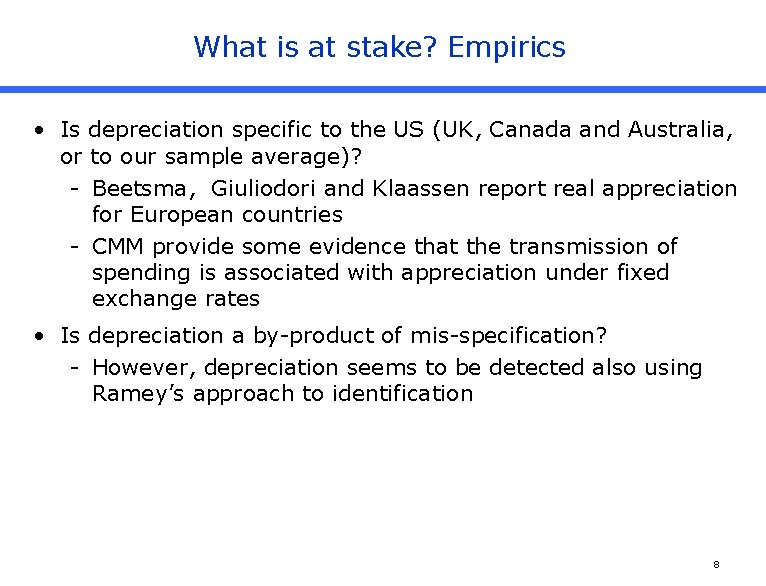 What is at stake? Empirics

• Is depreciation specific to the US (UK, Canada and Australia, or to our sample average)?
- Beetsma, Giuliodori and Klaassen report real appreciation for European countries
- CMM provide some evidence that the transmission of spending is associated with appreciation under fixed exchange rates

• Is depreciation a by-product of mis-specification?
- However, depreciation seems to be detected also using Ramey's approach to identification

8